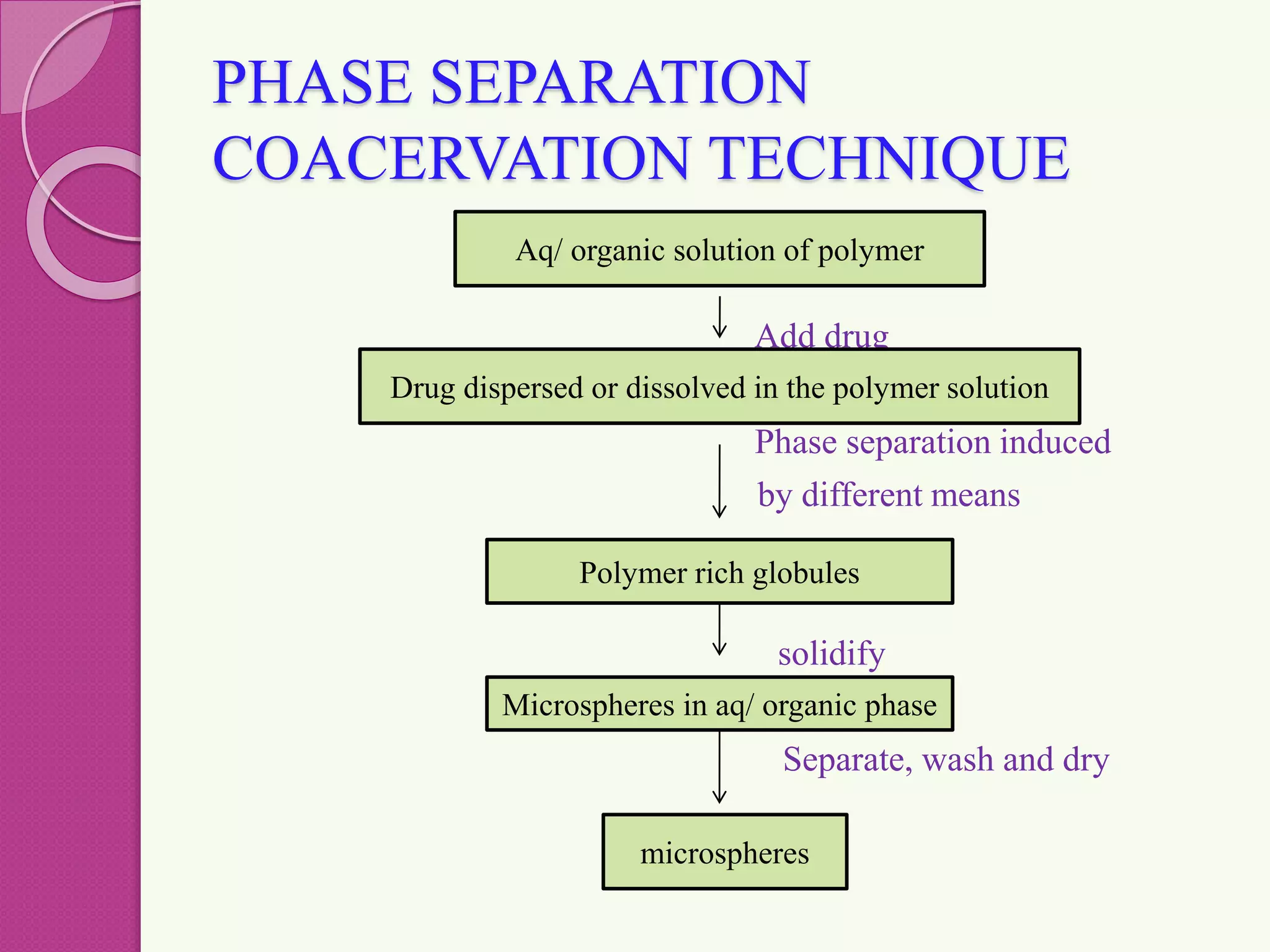 PHASE SEPARATION COACERVATION TECHNIQUE

Aq/ organic solution of polymer

Add drug

Drug dispersed or dissolved in the polymer solution

Phase separation induced by different means

Polymer rich globules

solidify

Microspheres in aq/ organic phase

Separate, wash and dry

microspheres